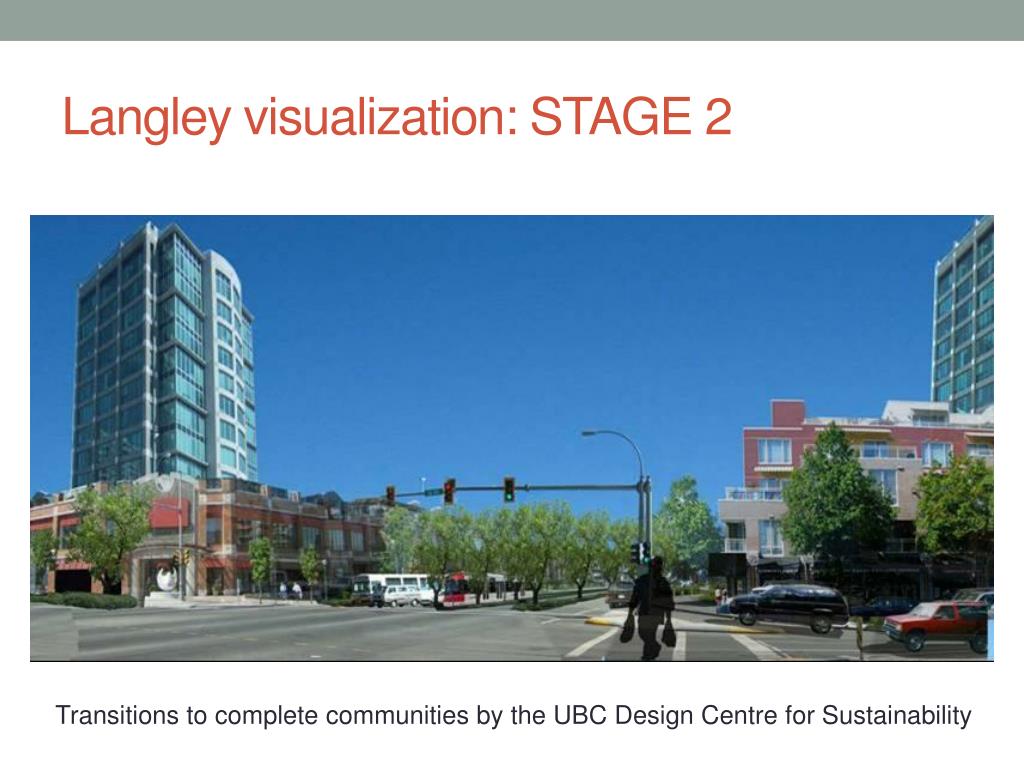 Langley visualization: STAGE 2

Transitions to complete communities by the UBC Design Centre for Sustainability